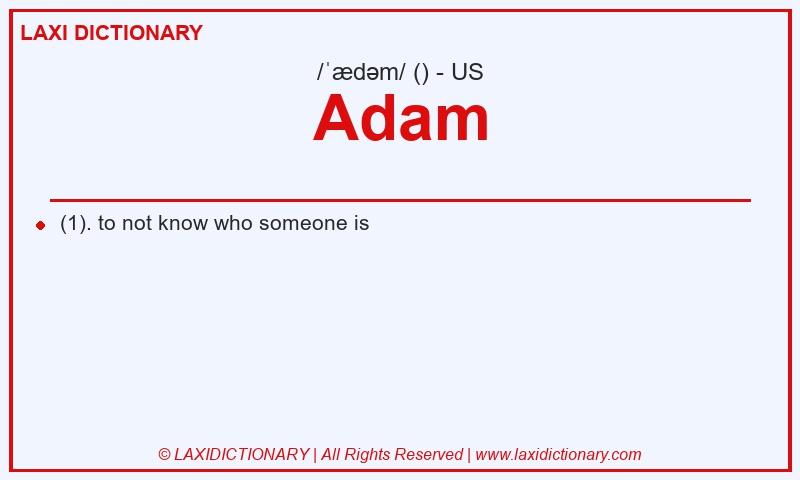 LAXI DICTIONARY

/ˈædəm/ () - US

Adam

(1). to not know who someone is

© LAXIDICTIONARY | All Rights Reserved | www.laxidictionary.com